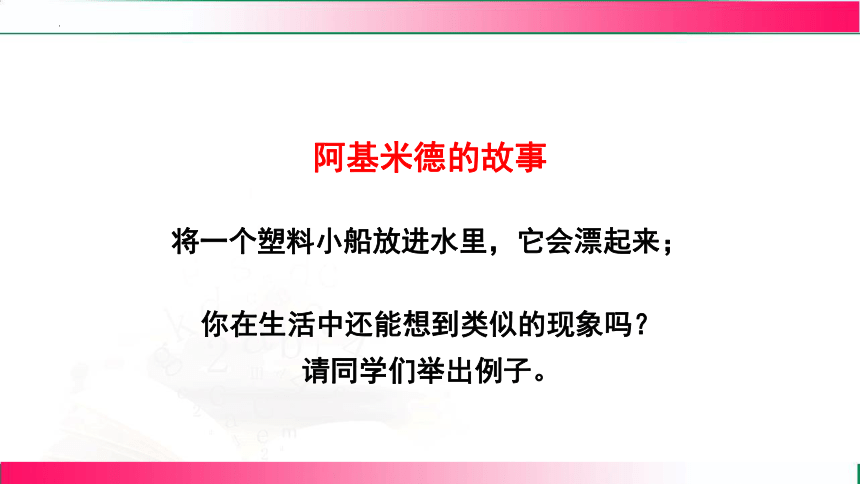 阿基米德的故事

将一个塑料小船放进水里，它会漂起来；

你在生活中还能想到类似的现象吗？
请同学们举出例子。